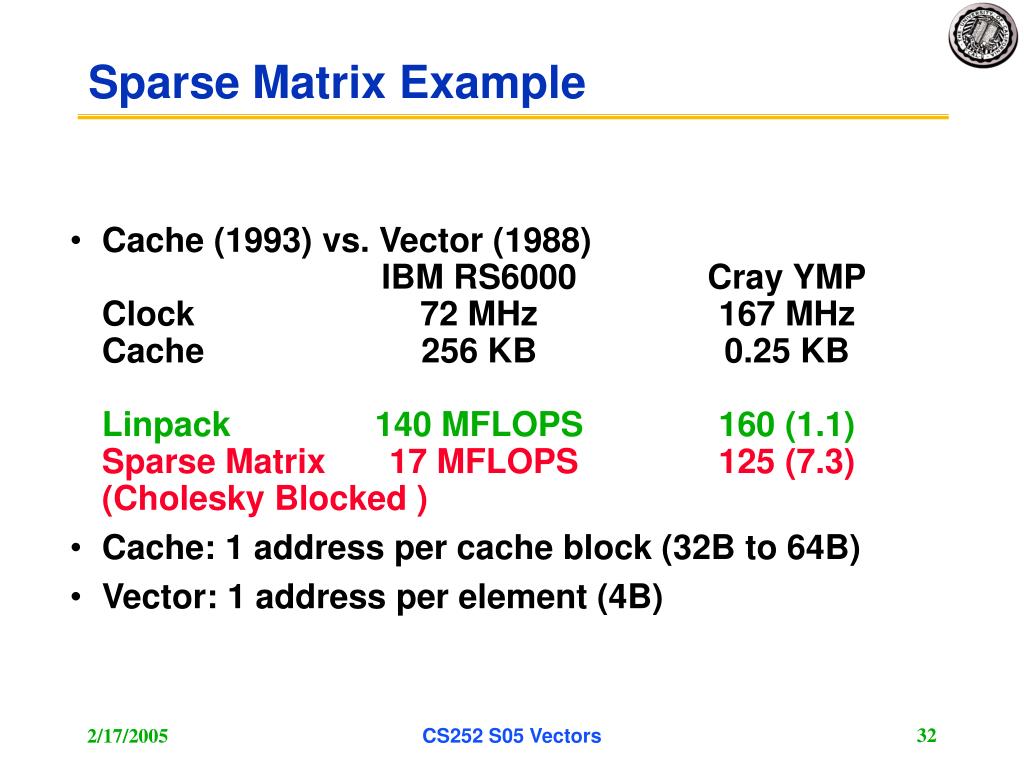 Sparse Matrix Example

• Cache (1993) vs. Vector (1988)

| | IBM RS6000 | Cray YMP |
|---|---|---|
| Clock | 72 MHz | 167 MHz |
| Cache | 256 KB | 0.25 KB |
| Linpack | 140 MFLOPS | 160 (1.1) |
| Sparse Matrix (Cholesky Blocked ) | 17 MFLOPS | 125 (7.3) |

• Cache: 1 address per cache block (32B to 64B)
• Vector: 1 address per element (4B)

2/17/2005 CS252 S05 Vectors 32